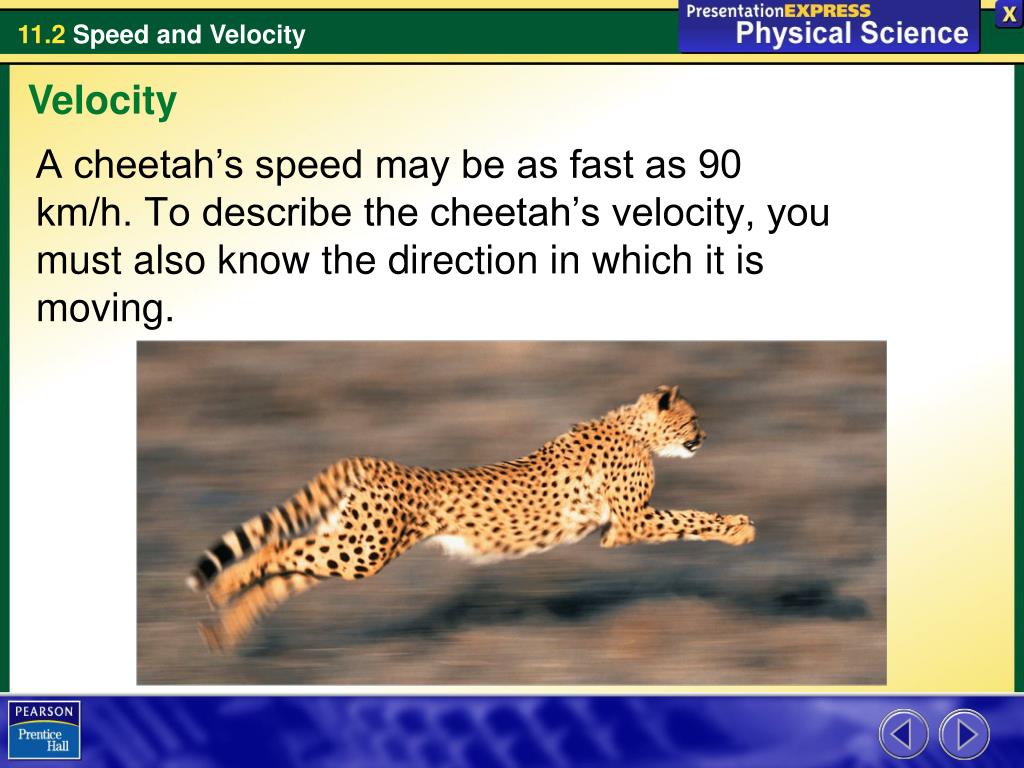 11.2 Speed and Velocity

PresentationEXPRESS
Physical Science

X

Velocity

A cheetah’s speed may be as fast as 90 km/h. To describe the cheetah’s velocity, you must also know the direction in which it is moving.

PEARSON
Prentice Hall